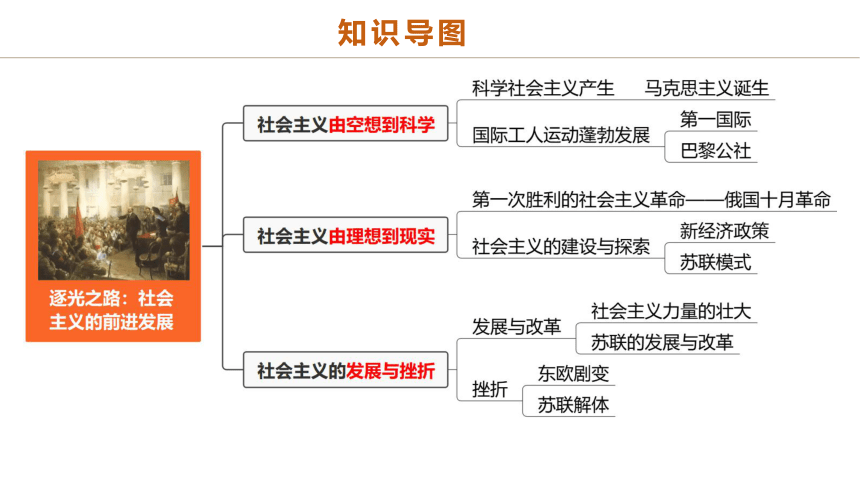 知识导图

逐光之路：社会主义的前进发展

社会主义由空想到科学

科学社会主义产生

马克思主义诞生

国际工人运动蓬勃发展

第一国际

巴黎公社

社会主义由理想到现实

第一次胜利的社会主义革命——俄国十月革命

社会主义的建设与探索

新经济政策

苏联模式

社会主义的发展与挫折

发展与改革

社会主义力量的壮大

苏联的发展与改革

挫折

东欧剧变

苏联解体